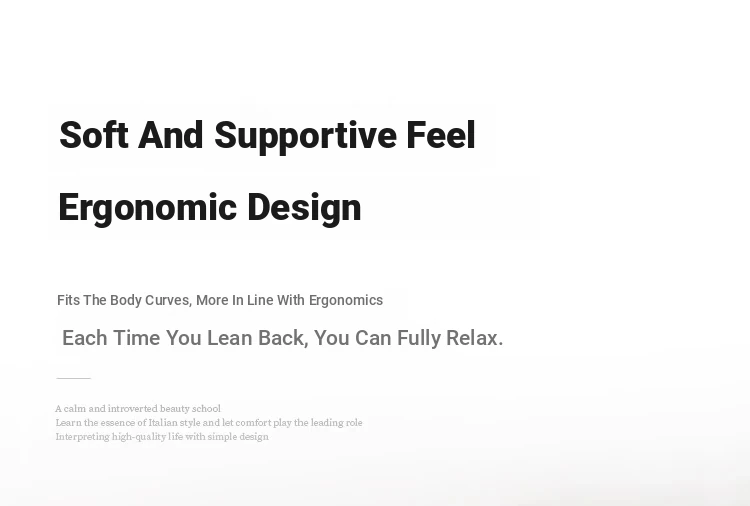 Soft And Supportive Feel

Ergonomic Design

Fits The Body Curves, More In Line With Ergonomics

Each Time You Lean Back, You Can Fully Relax.

A calm and introverted beauty school
Learn the essence of Italian style and let comfort play the leading role
Interpreting high-quality life with simple design